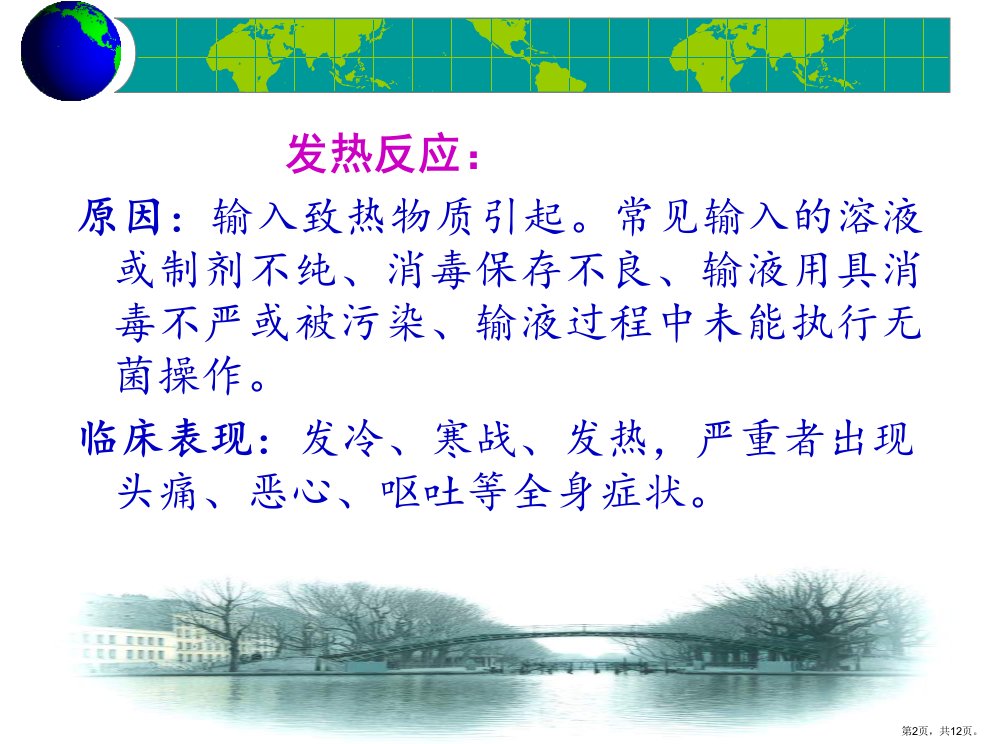 发热反应：

原因：输入致热物质引起。常见输入的溶液或制剂不纯、消毒保存不良、输液用具消毒不严或被污染、输液过程中未能执行无菌操作。

临床表现：发冷、寒战、发热，严重者出现头痛、恶心、呕吐等全身症状。

第2页，共12页。